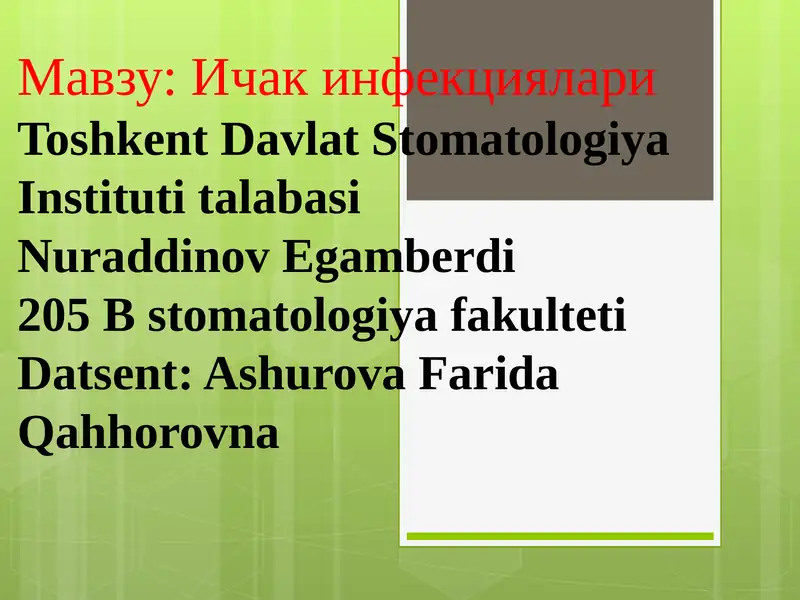 Мавзу: Ичак инфекциялари
Toshkent Davlat Stomatologiya Instituti talabasi
Nuraddinov Egamberdi
205 B stomatologiya fakulteti
Datsent: Ashurova Farida Qahhorovna